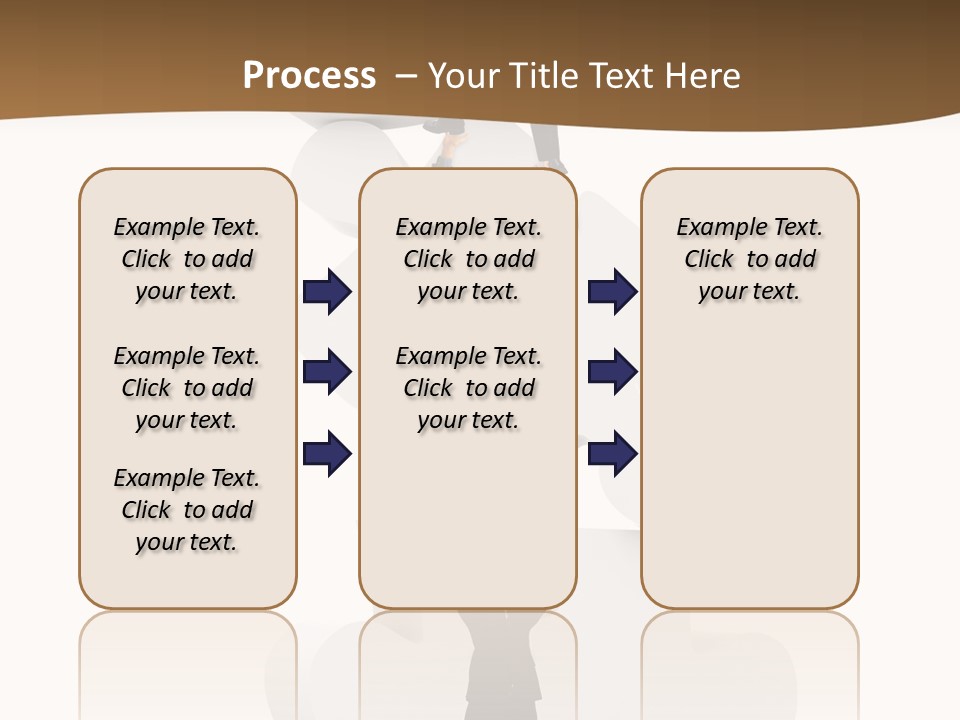 Process – Your Title Text Here

Example Text. Click to add your text.

Example Text. Click to add your text.

Example Text. Click to add your text.

Example Text. Click to add your text.

Example Text. Click to add your text.

Example Text. Click to add your text.